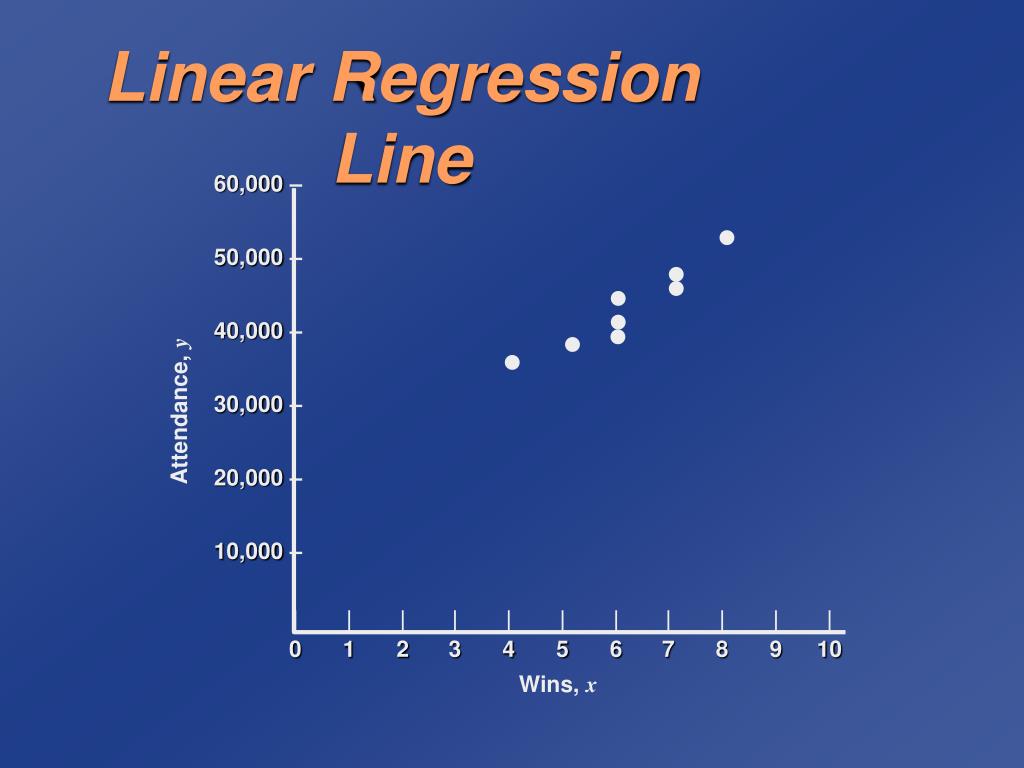 Linear Regression Line

60,000
50,000
40,000
30,000
20,000
10,000

Attendance, $y$

0 1 2 3 4 5 6 7 8 9 10

Wins, $x$